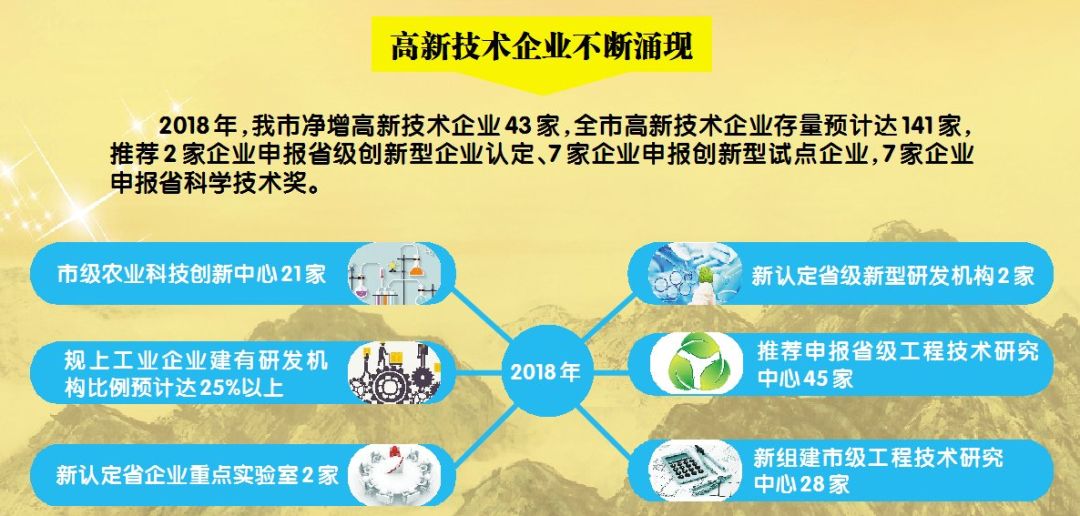 高新技术企业不断涌现

2018年，我市净增高新技术企业43家，全市高新技术企业存量预计达141家，推荐2家企业申报省级创新型企业认定、7家企业申报创新型试点企业，7家企业申报省科学技术奖。

市级农业科技创新中心21家

规上工业企业建有研发机构比例预计达25%以上

新认定省企业重点实验室2家

2018年

新认定省级新型研发机构2家

推荐申报省级工程技术研究中心45家

新组建市级工程技术研究中心28家